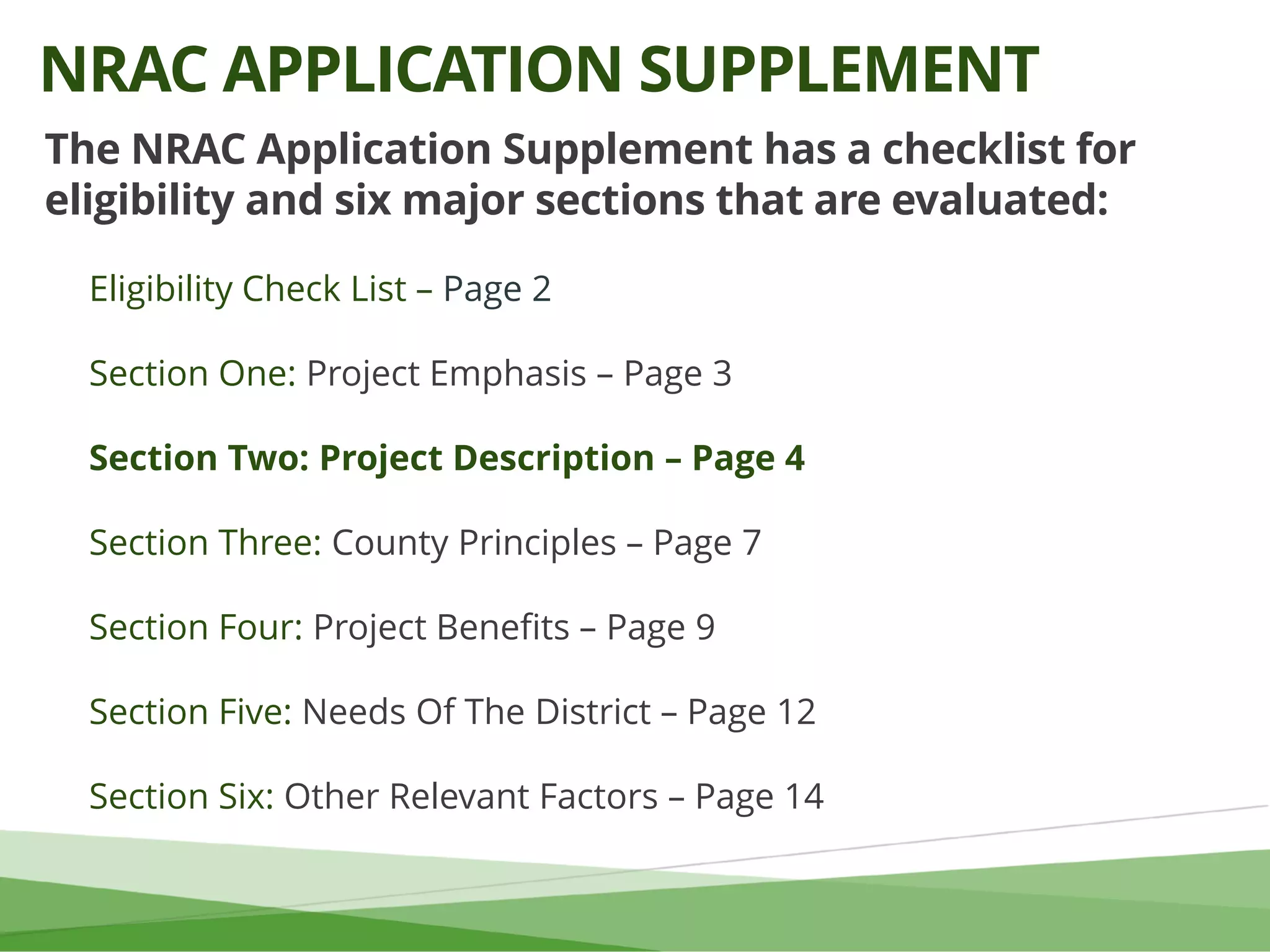 NRAC APPLICATION SUPPLEMENT

The NRAC Application Supplement has a checklist for eligibility and six major sections that are evaluated:

Eligibility Check List – Page 2

Section One: Project Emphasis – Page 3

Section Two: Project Description – Page 4

Section Three: County Principles – Page 7

Section Four: Project Benefits – Page 9

Section Five: Needs Of The District – Page 12

Section Six: Other Relevant Factors – Page 14